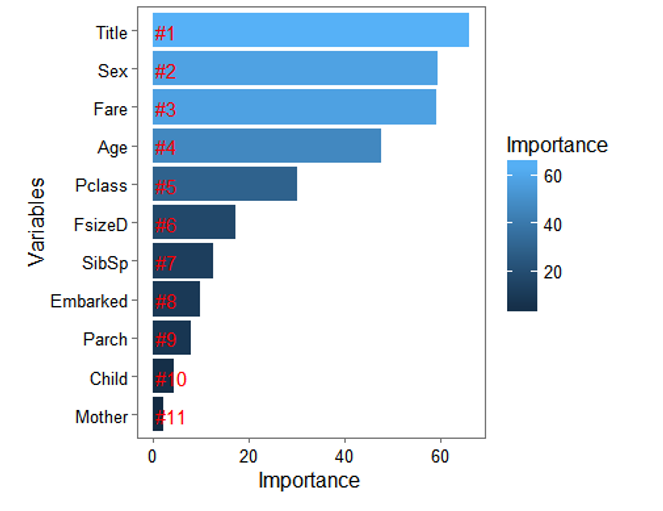 Variables

Title #1
Sex #2
Fare #3
Age #4
Pclass #5
FsizeD #6
SibSp #7
Embarked #8
Parch #9
Child #10
Mother #11

0 20 40 60

Importance

Importance
60
40
20